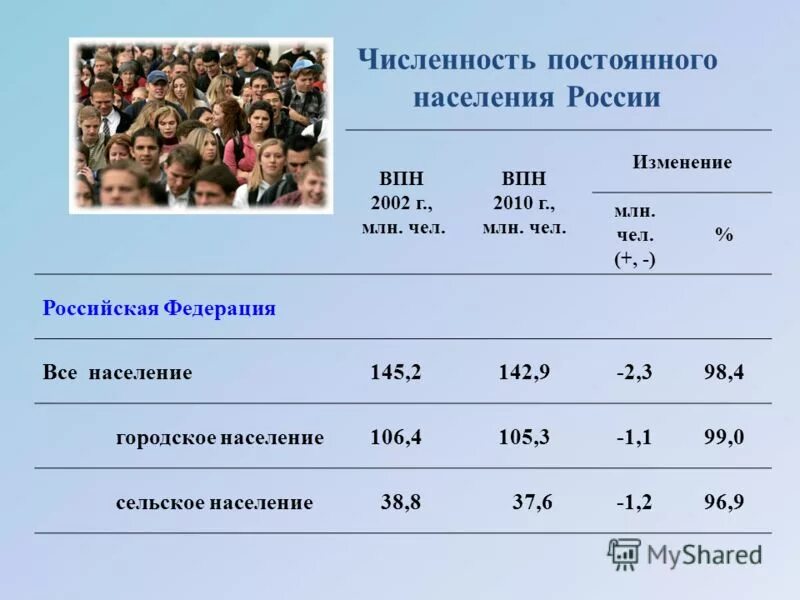 Численность постоянного населения России

| | ВПН 2002 г., млн. чел. | ВПН 2010 г., млн. чел. | Изменение млн. чел. (+, -) | Изменение % |
|---|---|---|---|---|
| Российская Федерация | | | | |
| Все население | 145,2 | 142,9 | -2,3 | 98,4 |
| городское население | 106,4 | 105,3 | -1,1 | 99,0 |
| сельское население | 38,8 | 37,6 | -1,2 | 96,9 |

MyShared